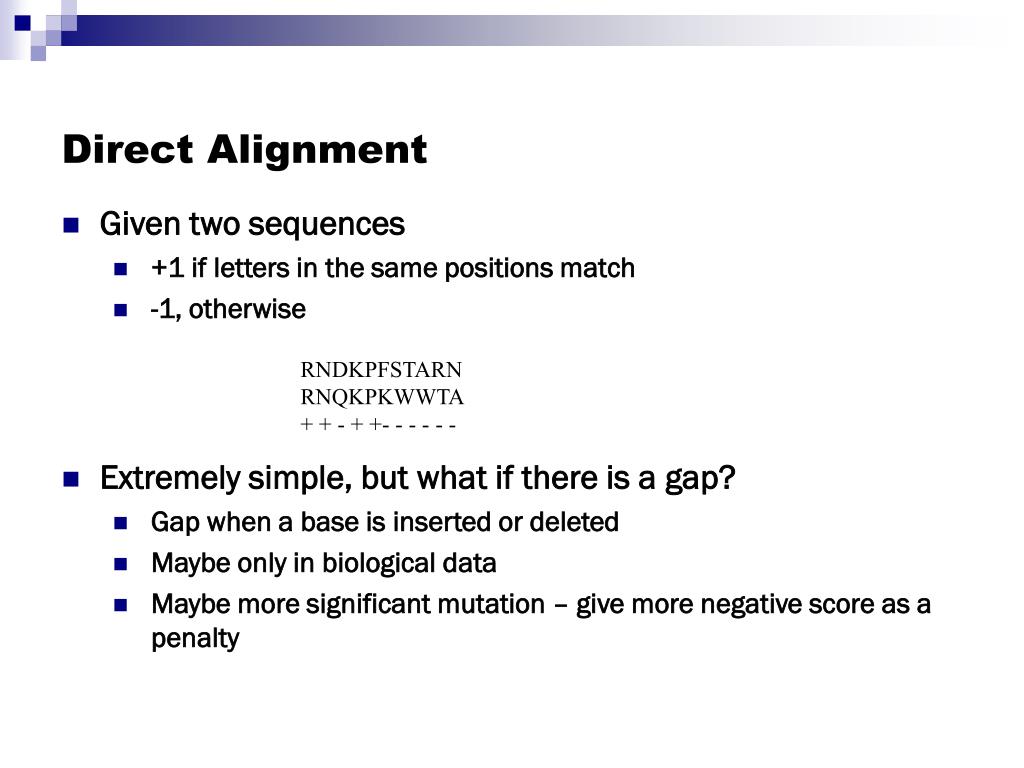 Direct Alignment

Given two sequences

+1 if letters in the same positions match

-1, otherwise

RNDKPFSTARN
RNQKPKWWTA
+ + - + +- - - - - -

Extremely simple, but what if there is a gap?

Gap when a base is inserted or deleted

Maybe only in biological data

Maybe more significant mutation – give more negative score as a penalty